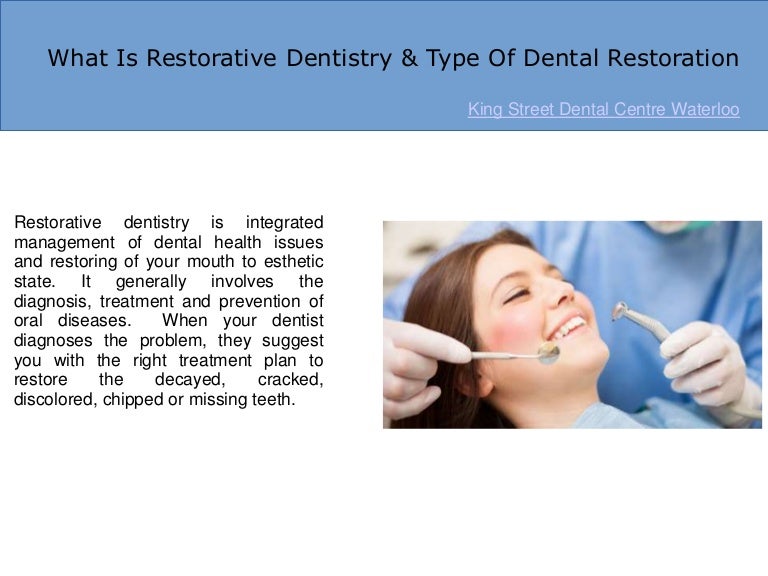 What Is Restorative Dentistry & Type Of Dental Restoration

King Street Dental Centre Waterloo

Restorative dentistry is integrated management of dental health issues and restoring of your mouth to esthetic state. It generally involves the diagnosis, treatment and prevention of oral diseases. When your dentist diagnoses the problem, they suggest you with the right treatment plan to restore the decayed, cracked, discolored, chipped or missing teeth.